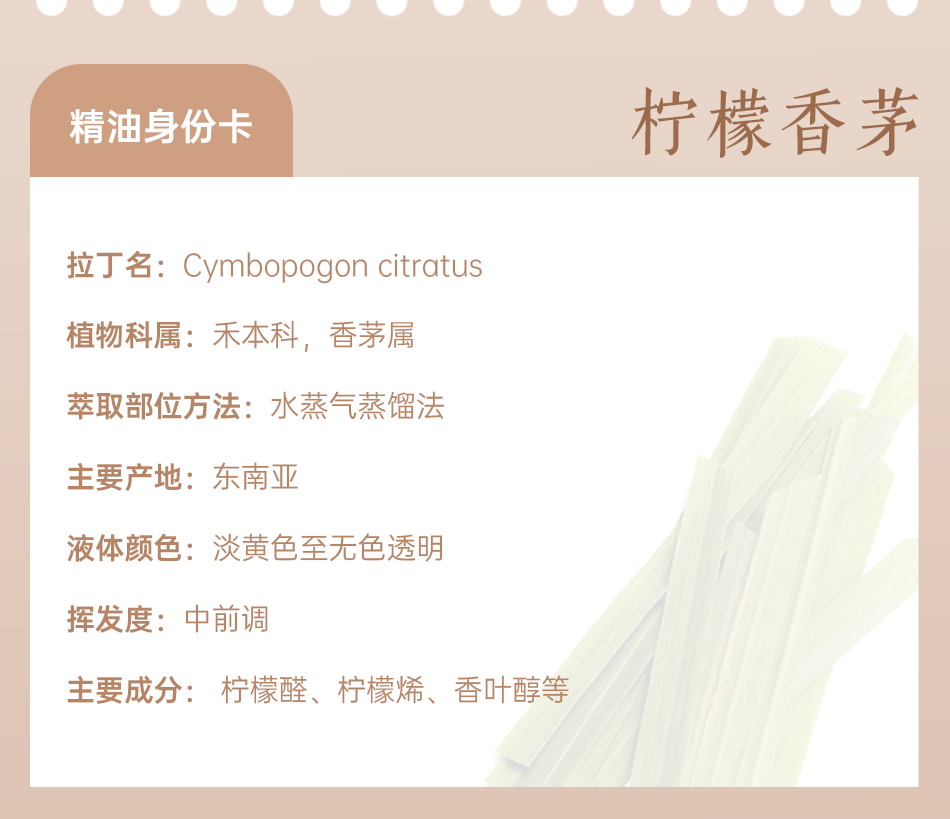 精油身份卡

柠檬香茅

拉丁名：Cymbopogon citratus

植物科属：禾本科，香茅属

萃取部位方法：水蒸气蒸馏法

主要产地：东南亚

液体颜色：淡黄色至无色透明

挥发度：中前调

主要成分： 柠檬醛、柠檬烯、香叶醇等